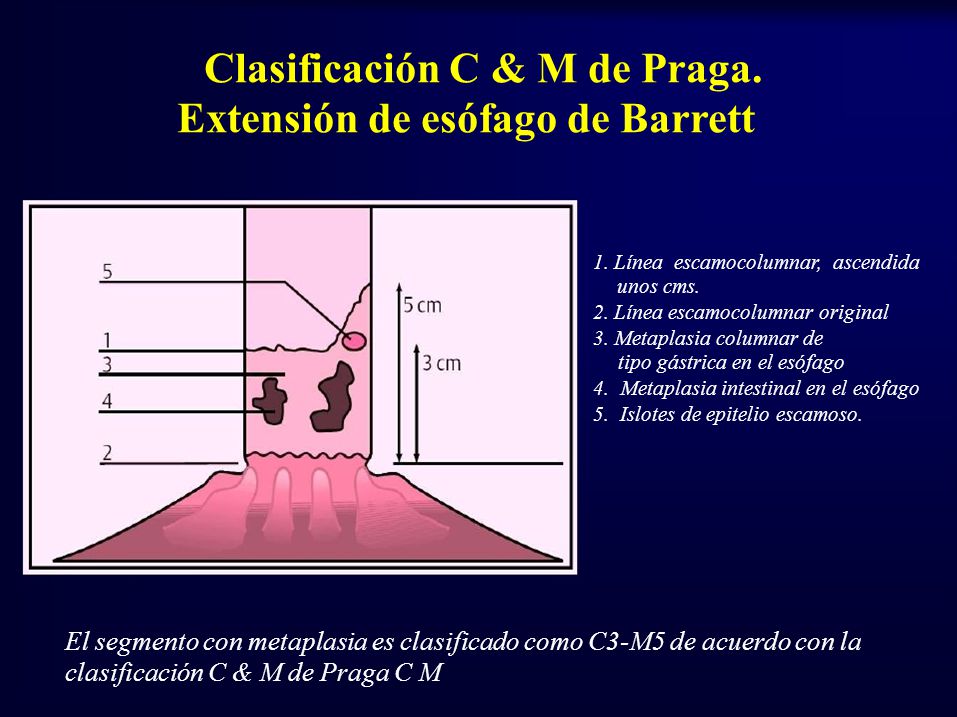 Clasificación C & M de Praga.
Extensión de esófago de Barrett

5
1
3
4
2
5 cm
3 cm

1. Línea escamocolumnar, ascendida unos cms.
2. Línea escamocolumnar original
3. Metaplasia columnar de tipo gástrica en el esófago
4. Metaplasia intestinal en el esófago
5. Islotes de epitelio escamoso.

El segmento con metaplasia es clasificado como C3-M5 de acuerdo con la clasificación C & M de Praga C M